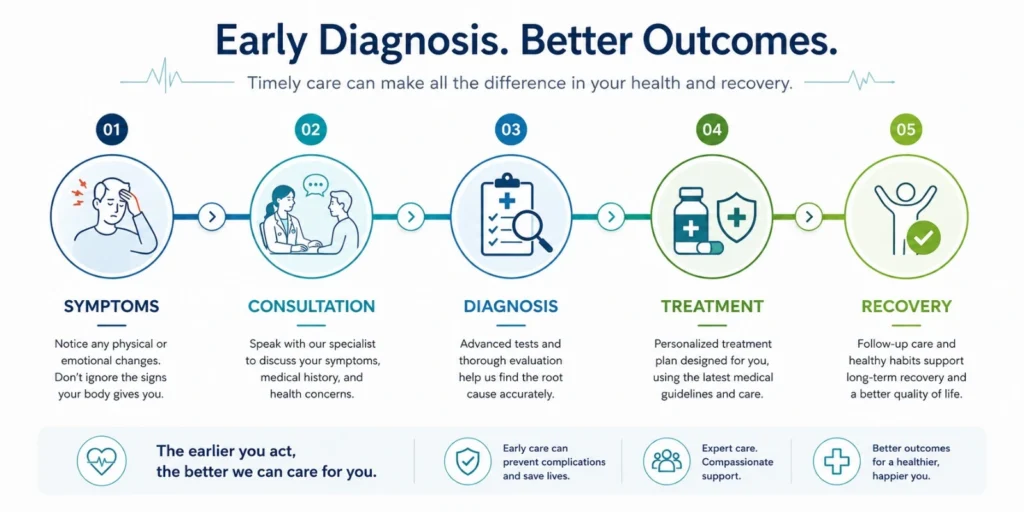 Early Diagnosis. Better Outcomes.

Timely care can make all the difference in your health and recovery.

01

SYMPTOMS

Notice any physical or emotional changes. Don't ignore the signs your body gives you.

02

CONSULTATION

Speak with our specialist to discuss your symptoms, medical history, and health concerns.

03

DIAGNOSIS

Advanced tests and thorough evaluation help us find the root cause accurately.

04

TREATMENT

Personalized treatment plan designed for you, using the latest medical guidelines and care.

05

RECOVERY

Follow-up care and healthy habits support long-term recovery and a better quality of life.

The earlier you act, the better we can care for you.

Early care can prevent complications and save lives.

Expert care. Compassionate support.

Better outcomes for a healthier, happier you.